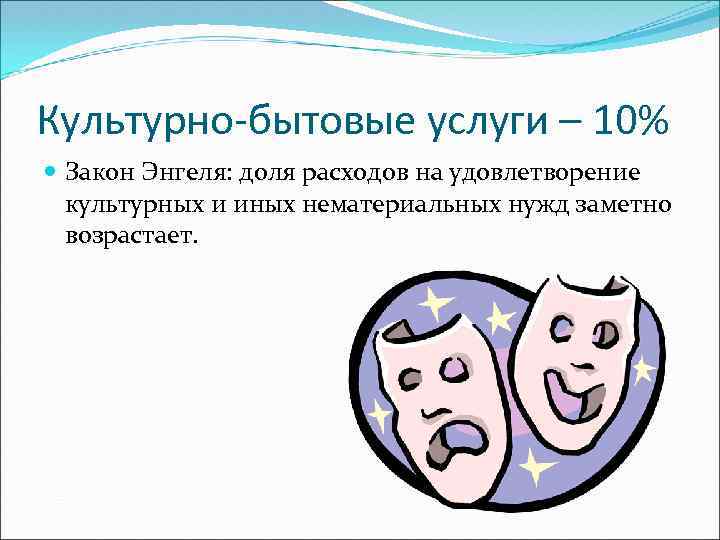 Культурно-бытовые услуги – 10%

Закон Энгеля: доля расходов на удовлетворение культурных и иных нематериальных нужд заметно возрастает.